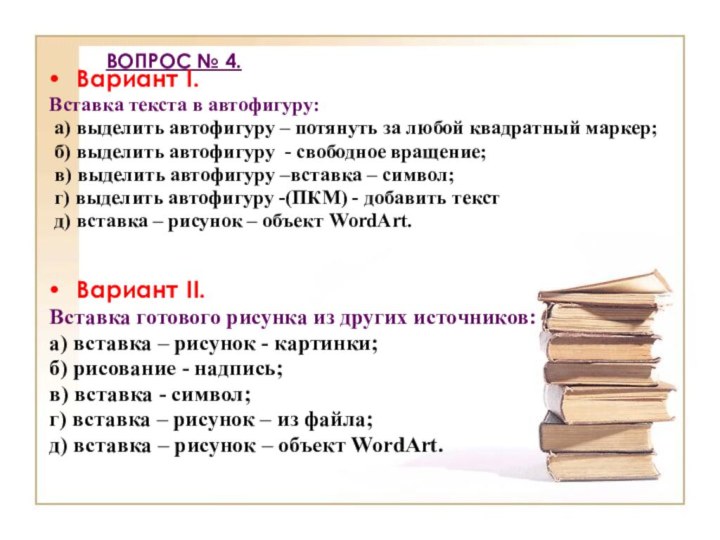 ВОПРОС № 4.

• Вариант I.

Вставка текста в автофигуру:
а) выделить автофигуру – потянуть за любой квадратный маркер;
б) выделить автофигуру - свободное вращение;
в) выделить автофигуру –вставка – символ;
г) выделить автофигуру -(ПКМ) - добавить текст
д) вставка – рисунок – объект WordArt.

• Вариант II.

Вставка готового рисунка из других источников:
а) вставка – рисунок - картинки;
б) рисование - надпись;
в) вставка - символ;
г) вставка – рисунок – из файла;
д) вставка – рисунок – объект WordArt.